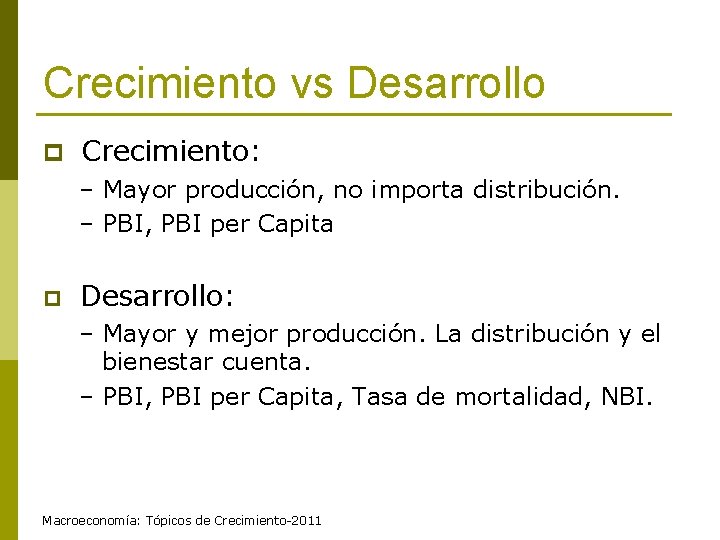 Crecimiento vs Desarrollo

Crecimiento:
– Mayor producción, no importa distribución.
– PBI, PBI per Capita

Desarrollo:
– Mayor y mejor producción. La distribución y el bienestar cuenta.
– PBI, PBI per Capita, Tasa de mortalidad, NBI.

Macroeconomía: Tópicos de Crecimiento-2011